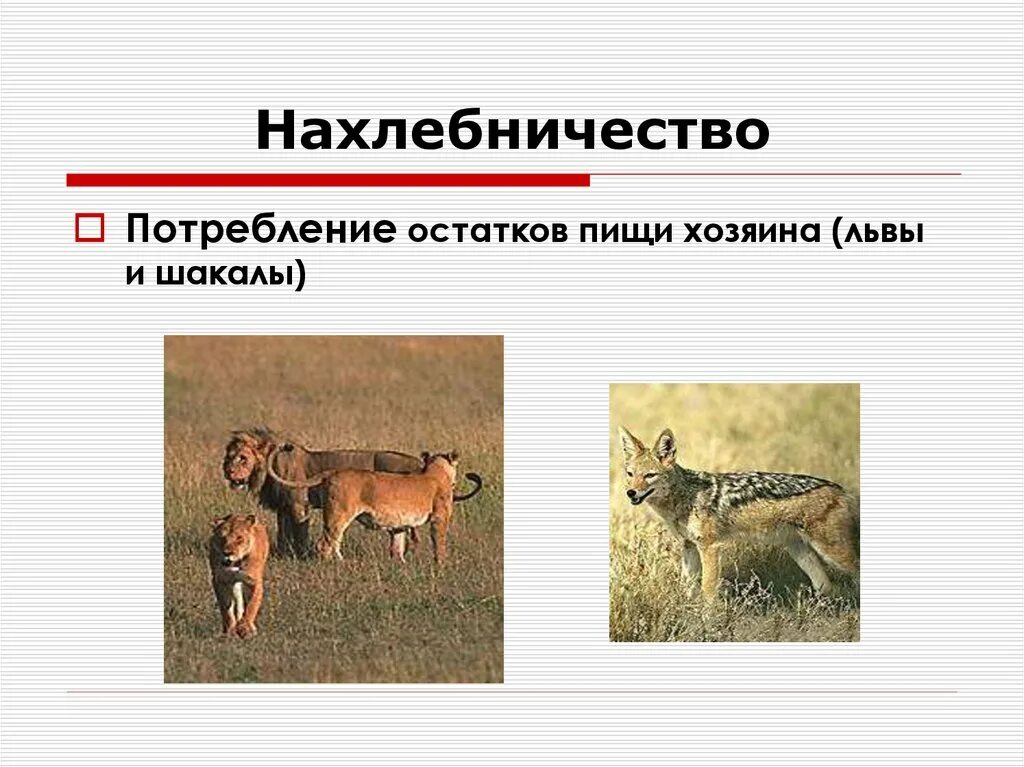 Нахлебничество

Потребление остатков пищи хозяина (львы и шакалы)